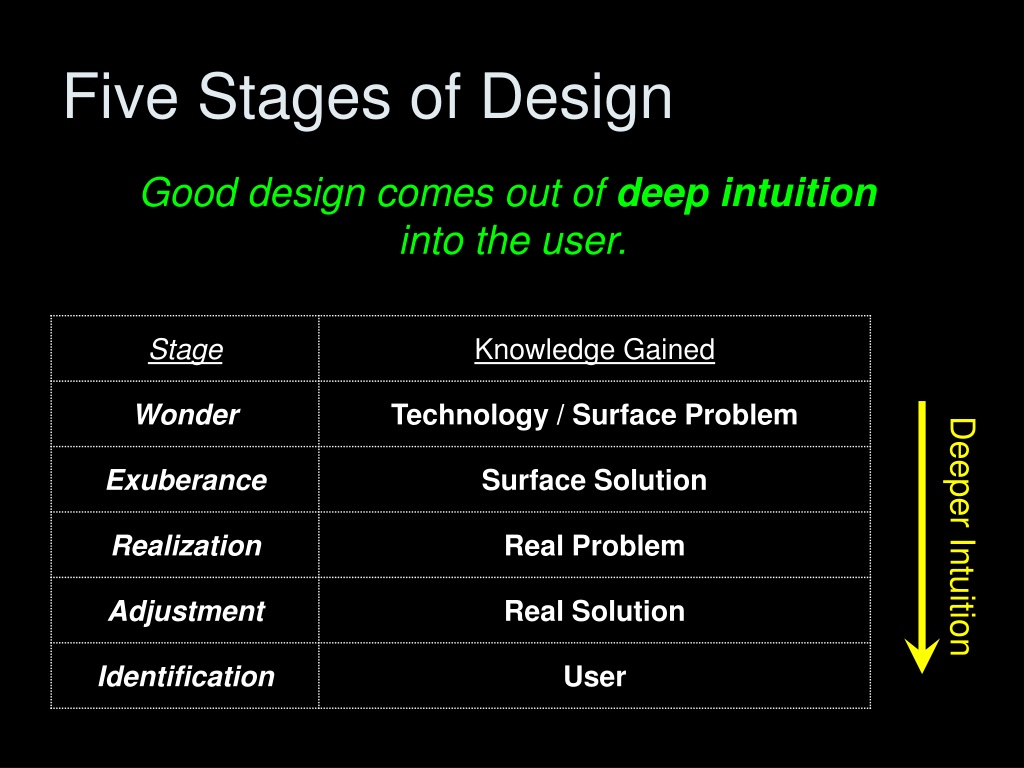 Five Stages of Design

Good design comes out of deep intuition into the user.

| Stage | Knowledge Gained |
|---|---|
| Wonder | Technology / Surface Problem |
| Exuberance | Surface Solution |
| Realization | Real Problem |
| Adjustment | Real Solution |
| Identification | User |

Deeper Intuition